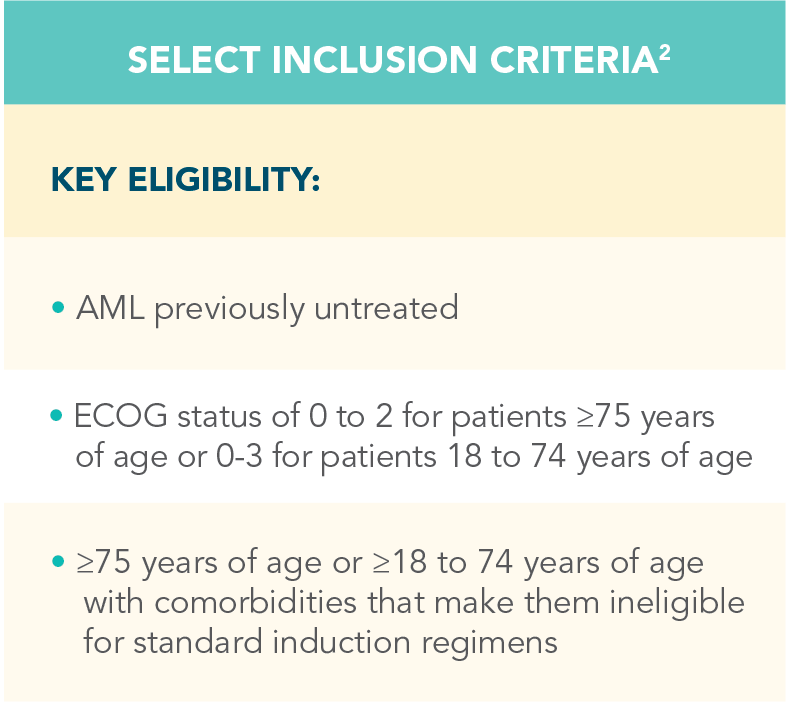 SELECT INCLUSION CRITERIA$^2$

KEY ELIGIBILITY:

• AML previously untreated

• ECOG status of 0 to 2 for patients ≥75 years of age or 0-3 for patients 18 to 74 years of age

• ≥75 years of age or ≥18 to 74 years of age with comorbidities that make them ineligible for standard induction regimens